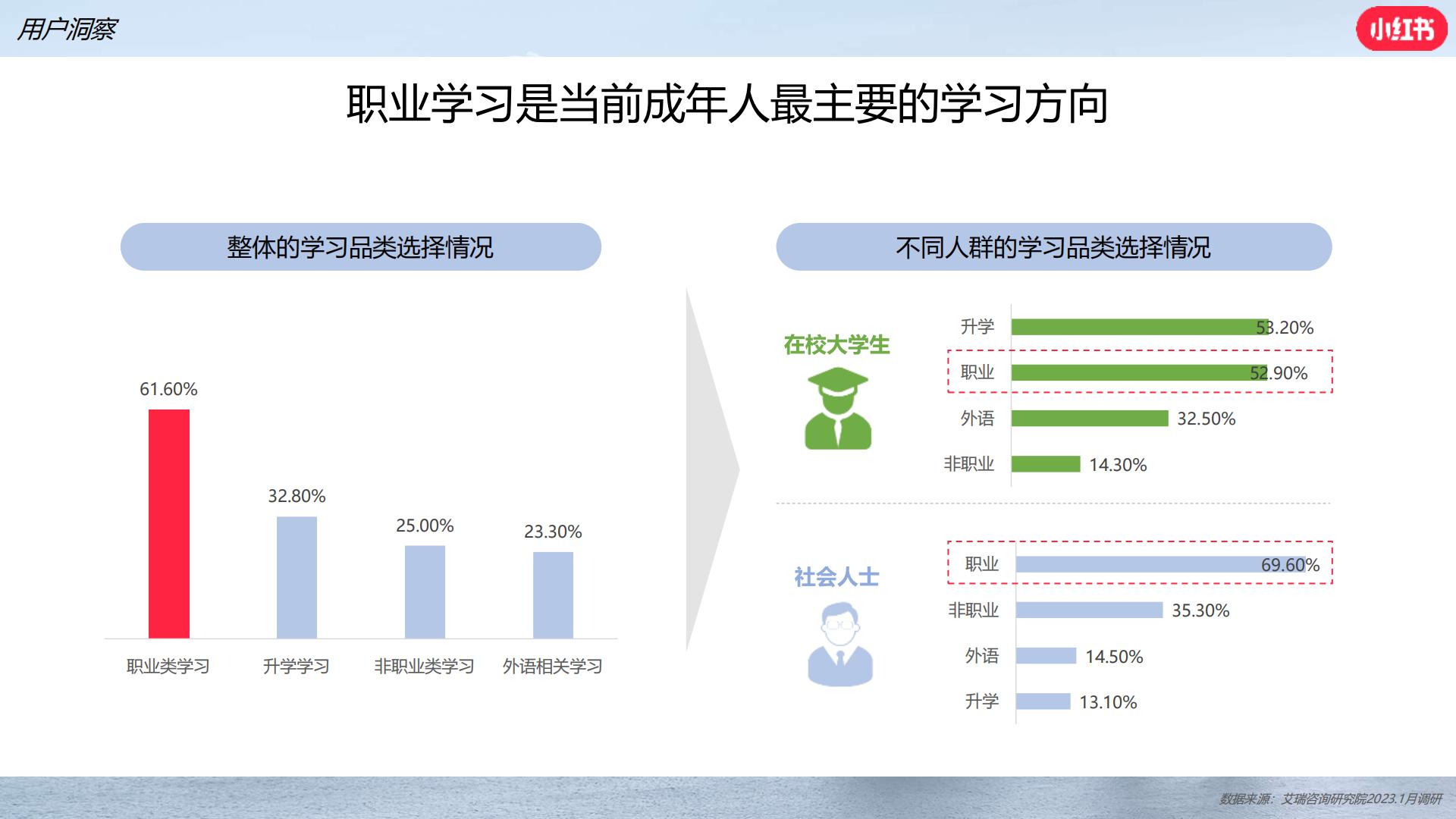 用户洞察

小红书

职业学习是当前成年人最主要的学习方向

整体的学习品类选择情况

61.60%
32.80%
25.00%
23.30%

职业类学习　升学学习　非职业类学习　外语相关学习

不同人群的学习品类选择情况

在校大学生

升学 53.20%
职业 52.90%
外语 32.50%
非职业 14.30%

社会人士

职业 69.60%
非职业 35.30%
外语 14.50%
升学 13.10%

数据来源：艾瑞咨询研究院2023.1月调研